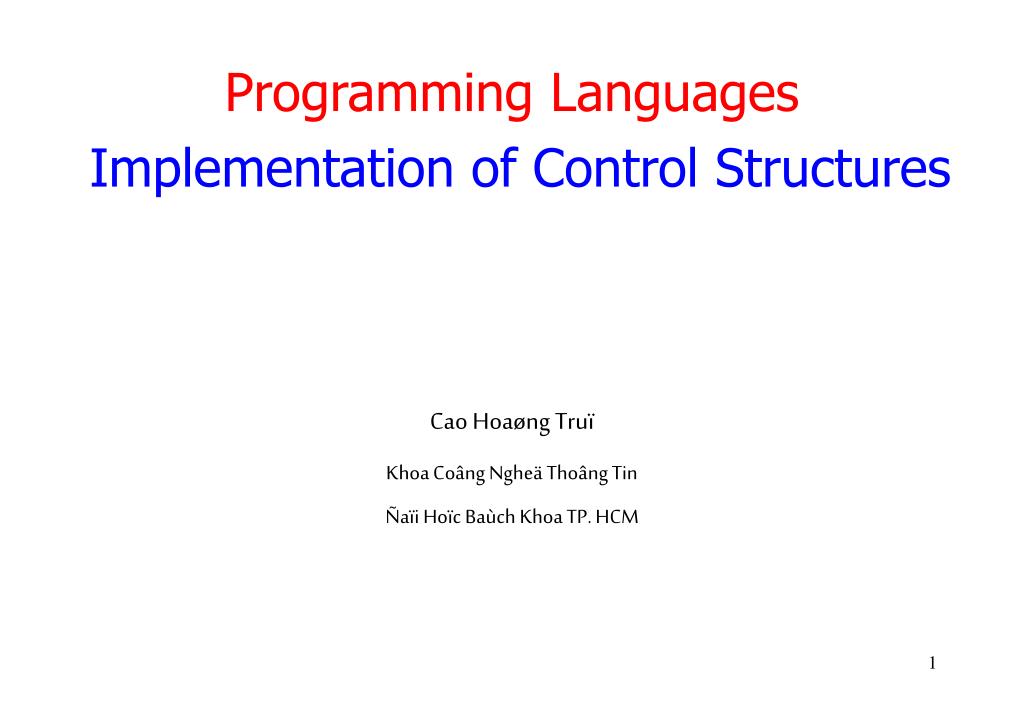 Programming Languages
Implementation of Control Structures

Cao Hoaøng Truï

Khoa Coâng Ngheä Thoâng Tin

Ñaïi Hoïc Baùch Khoa TP. HCM

1